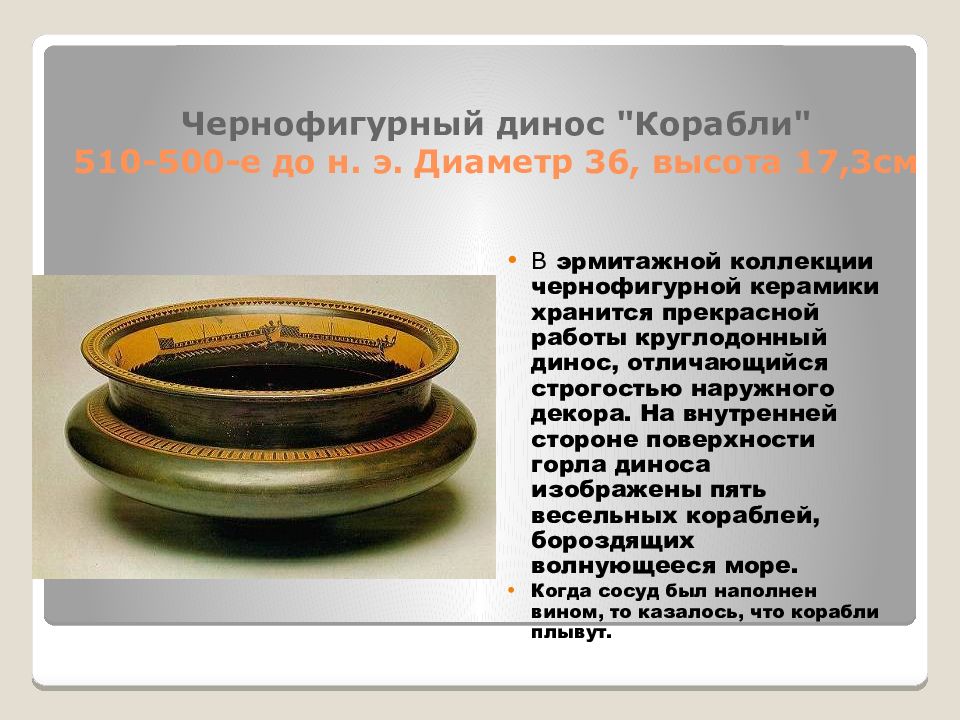 Чернофигурный динос "Корабли" 510-500-е до н. э. Диаметр 36, высота 17,3см

• В эрмитажной коллекции чернофигурной керамики хранится прекрасной работы круглодонный динос, отличающийся строгостью наружного декора. На внутренней стороне поверхности горла диноса изображены пять весельных кораблей, бороздящих волнующееся море.
• Когда сосуд был наполнен вином, то казалось, что корабли плывут.